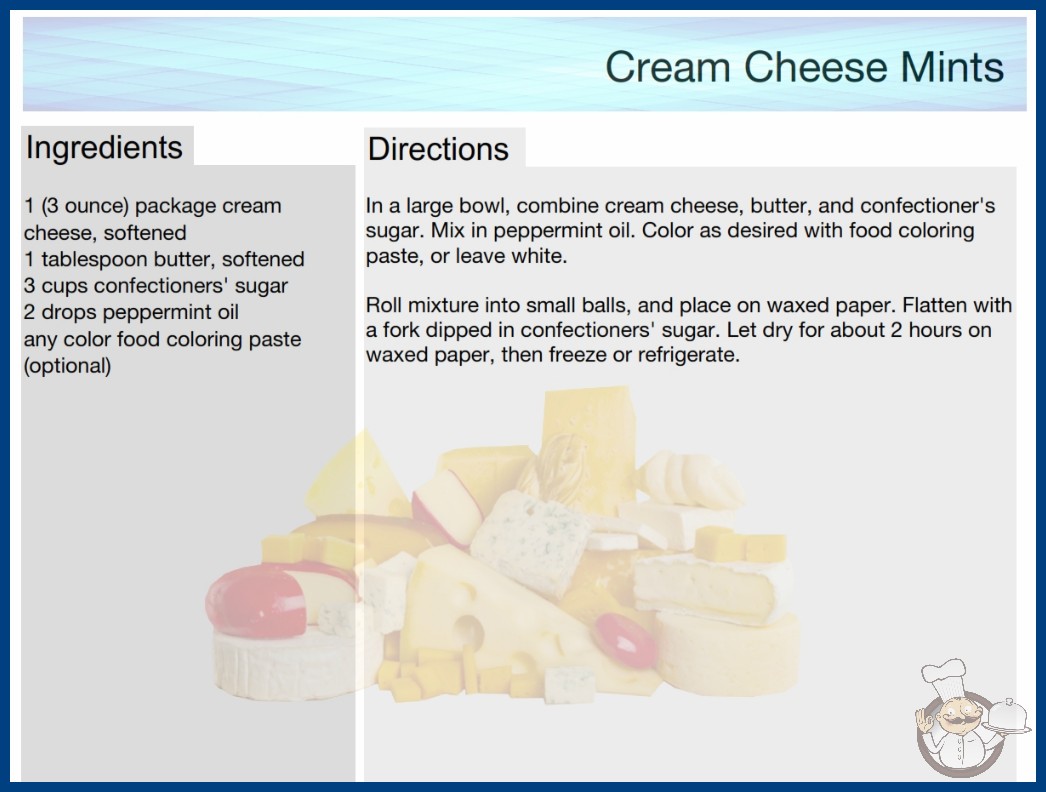 Cream Cheese Mints

Ingredients

1 (3 ounce) package cream cheese, softened
1 tablespoon butter, softened
3 cups confectioners' sugar
2 drops peppermint oil
any color food coloring paste (optional)

Directions

In a large bowl, combine cream cheese, butter, and confectioner's sugar. Mix in peppermint oil. Color as desired with food coloring paste, or leave white.

Roll mixture into small balls, and place on waxed paper. Flatten with a fork dipped in confectioners' sugar. Let dry for about 2 hours on waxed paper, then freeze or refrigerate.